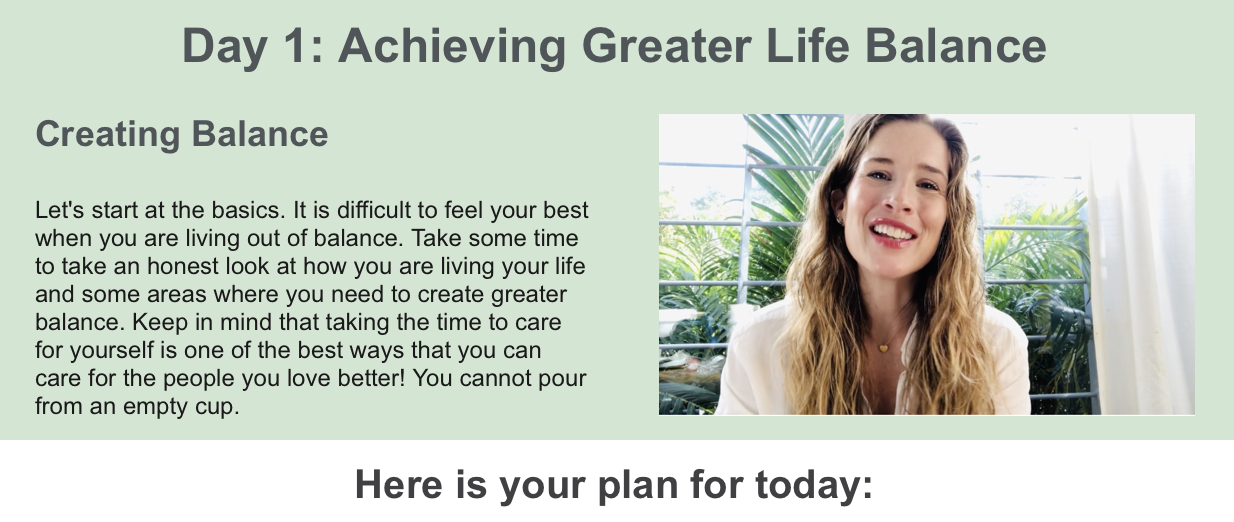 Day 1: Achieving Greater Life Balance

Creating Balance

Let's start at the basics. It is difficult to feel your best when you are living out of balance. Take some time to take an honest look at how you are living your life and some areas where you need to create greater balance. Keep in mind that taking the time to care for yourself is one of the best ways that you can care for the people you love better! You cannot pour from an empty cup.

Here is your plan for today: